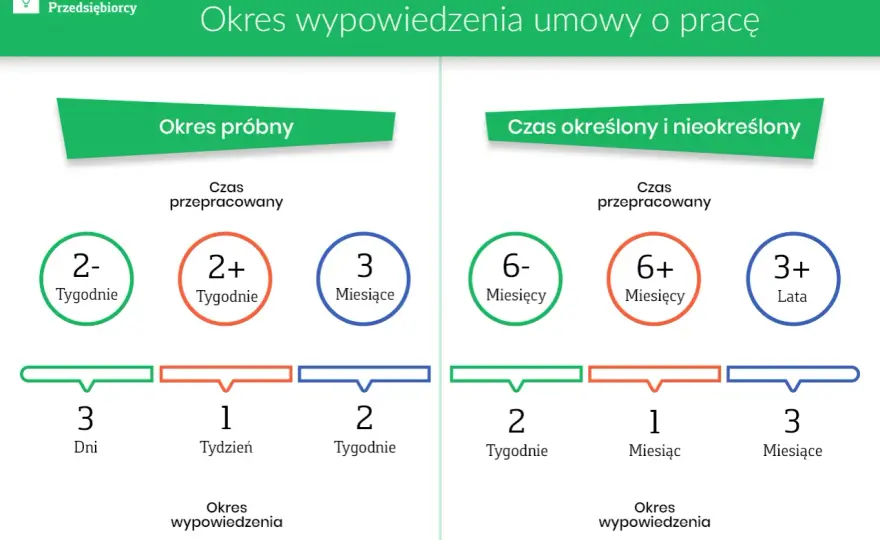 Przedsiębiorcy

Okres wypowiedzenia umowy o pracę

Okres próbny

Czas przepracowany

2- Tygodnie

2+ Tygodnie

3 Miesiące

3 Dni

1 Tydzień

2 Tygodnie

Okres wypowiedzenia

Czas określony i nieokreślony

Czas przepracowany

6- Miesięcy

6+ Miesięcy

3+ Lata

2 Tygodnie

1 Miesiąc

3 Miesiące

Okres wypowiedzenia